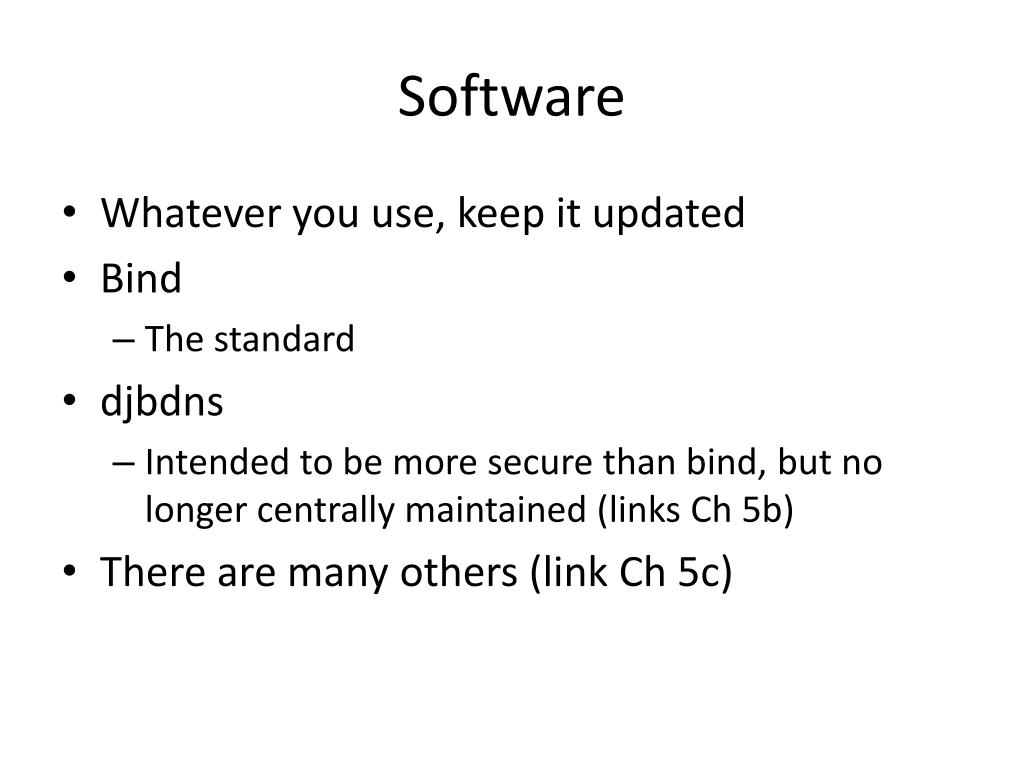 Software

• Whatever you use, keep it updated
• Bind
– The standard
• djbdns
– Intended to be more secure than bind, but no longer centrally maintained (links Ch 5b)
• There are many others (link Ch 5c)